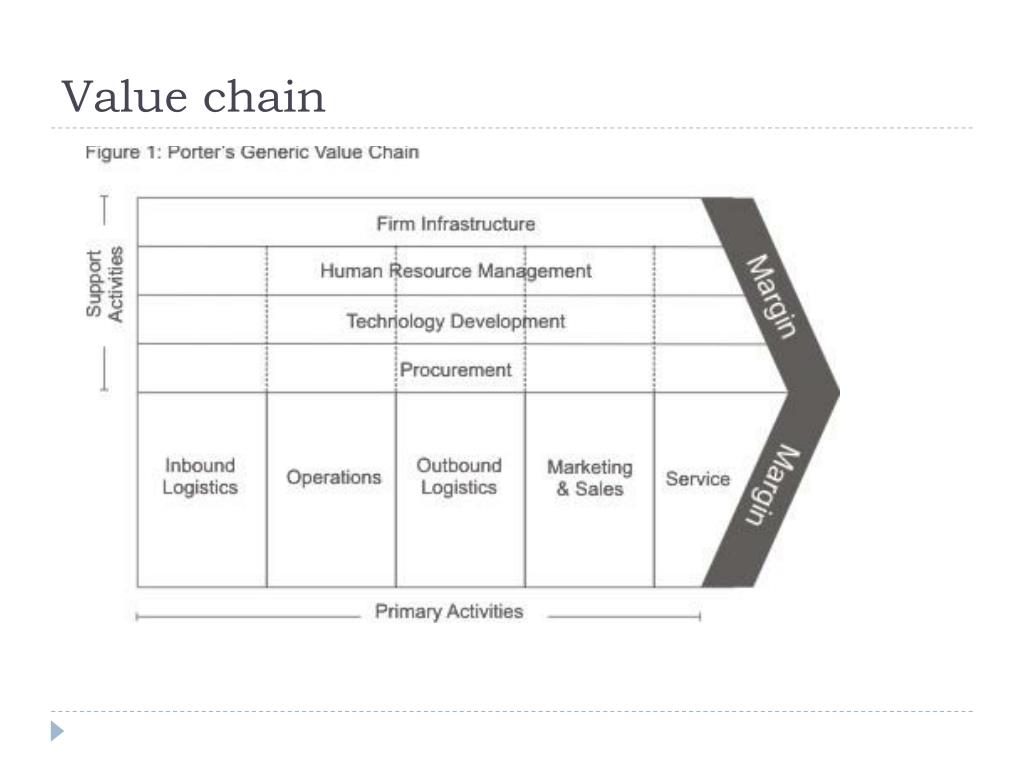 Value chain

Figure 1: Porter's Generic Value Chain

Support Activities

Firm Infrastructure

Human Resource Management

Technology Development

Procurement

Margin

Inbound Logistics

Operations

Outbound Logistics

Marketing & Sales

Service

Margin

Primary Activities